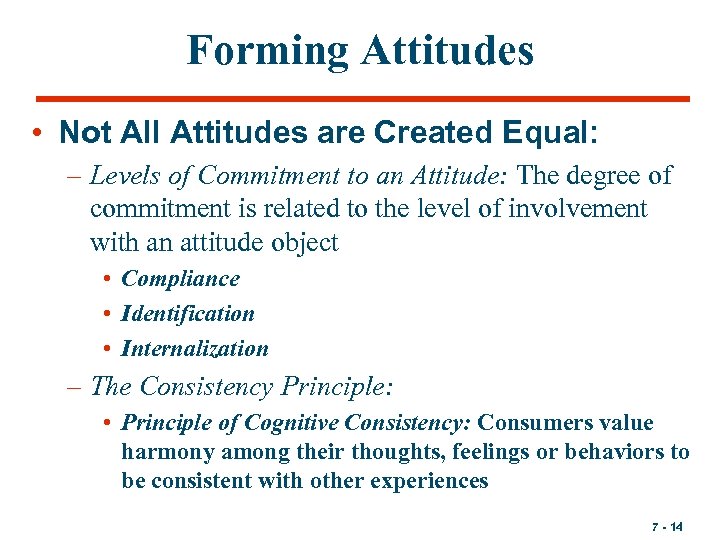 Forming Attitudes

• Not All Attitudes are Created Equal:

– Levels of Commitment to an Attitude: The degree of commitment is related to the level of involvement with an attitude object

• Compliance

• Identification

• Internalization

– The Consistency Principle:

• Principle of Cognitive Consistency: Consumers value harmony among their thoughts, feelings or behaviors to be consistent with other experiences

7 - 14